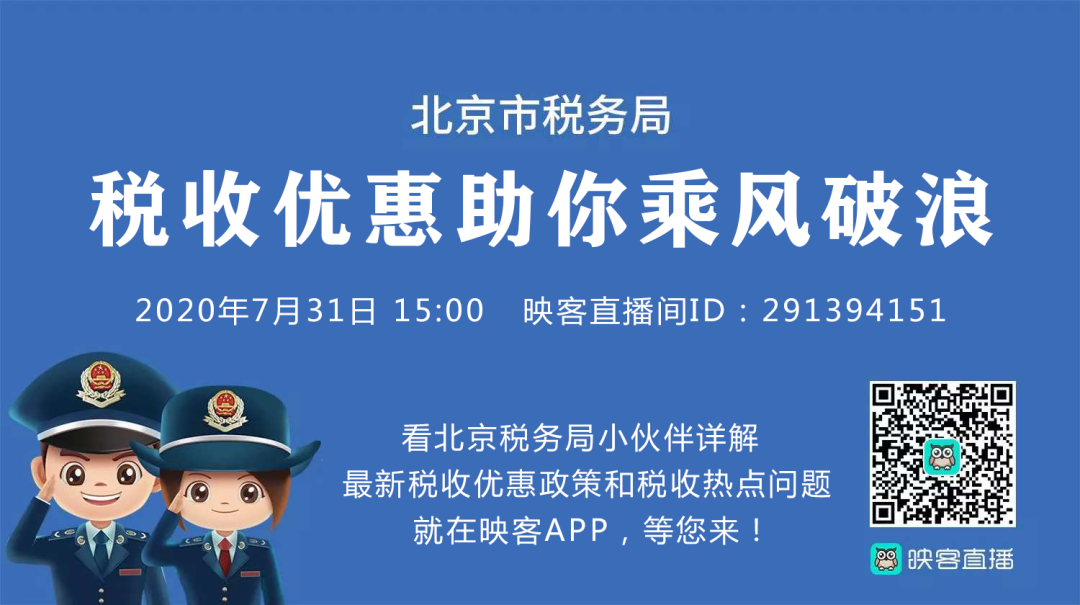 北京市税务局

税收优惠助你乘风破浪

2020年7月31日 15:00 映客直播间ID：291394151

看北京税务局小伙伴详解
最新税收优惠政策和税收热点问题
就在映客APP，等您来！

映客直播